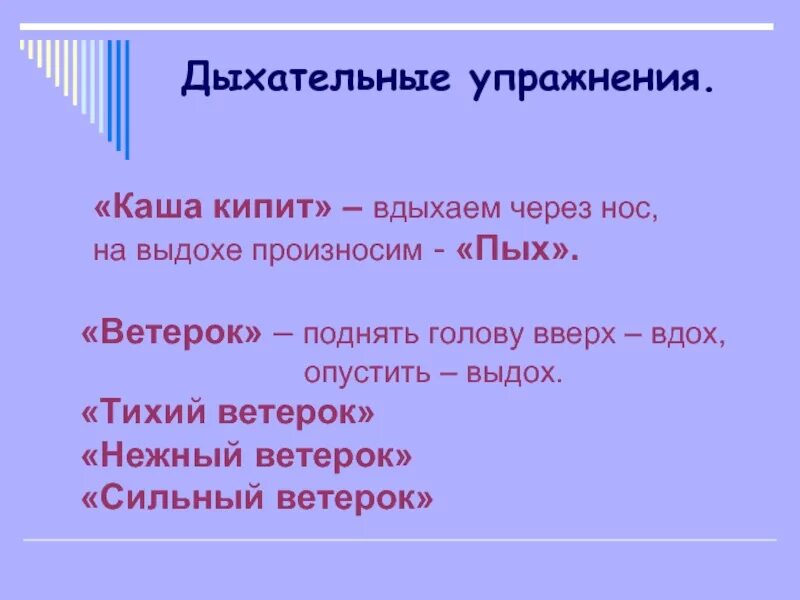 Дыхательные упражнения.

«Каша кипит» – вдыхаем через нос, на выдохе произносим - «Пых».

«Ветерок» – поднять голову вверх – вдох, опустить – выдох.
«Тихий ветерок»
«Нежный ветерок»
«Сильный ветерок»